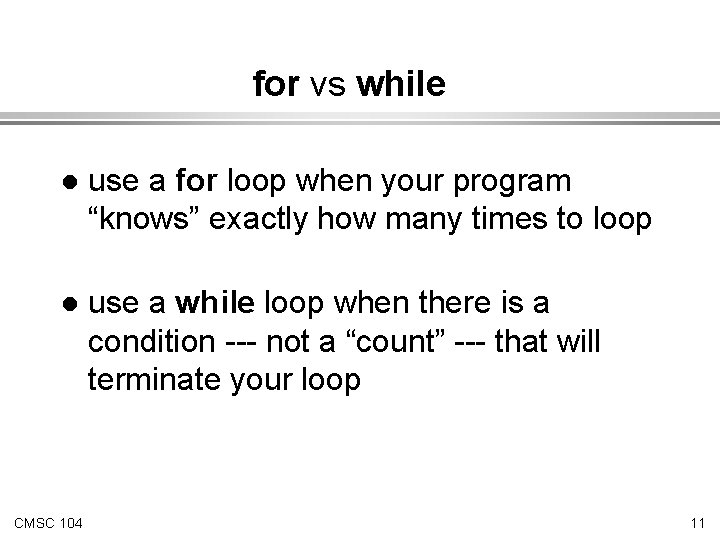 for vs while

- use a for loop when your program “knows” exactly how many times to loop

- use a while loop when there is a condition --- not a “count” --- that will terminate your loop

CMSC 104

11